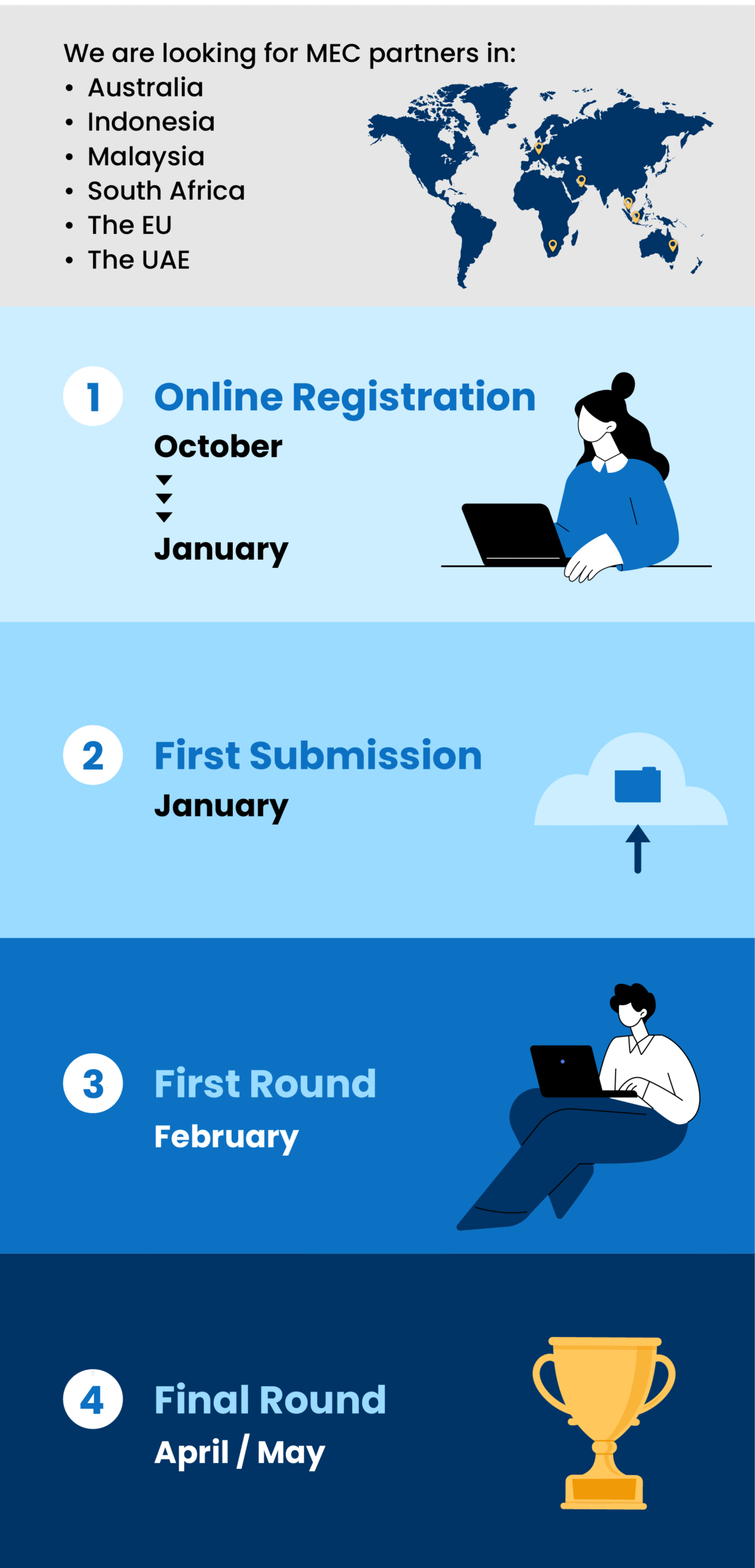 We are looking for MEC partners in:
• Australia
• Indonesia
• Malaysia
• South Africa
• The EU
• The UAE

1 Online Registration
October
January

2 First Submission
January

3 First Round
February

4 Final Round
April / May